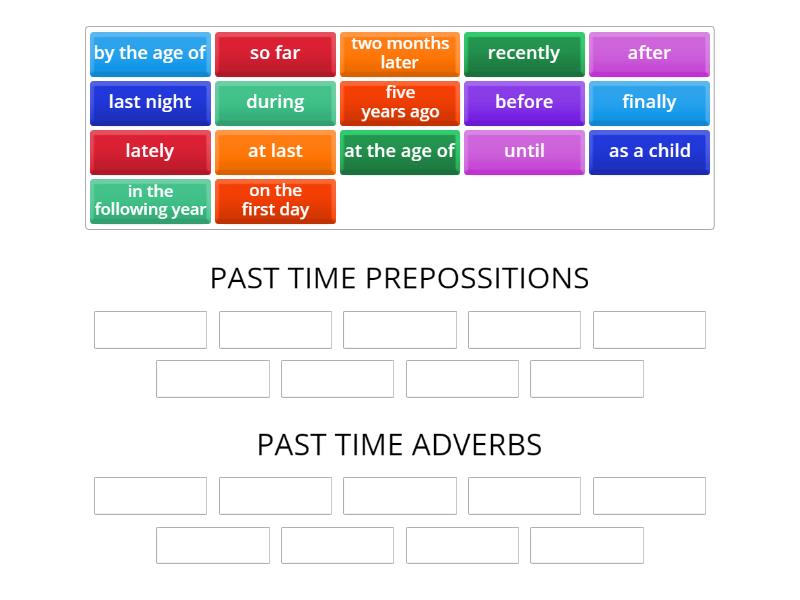 by the age of
so far
two months later
recently
after
last night
during
five years ago
before
finally
lately
at last
at the age of
until
as a child
in the following year
on the first day

PAST TIME PREPOSSITIONS

PAST TIME ADVERBS